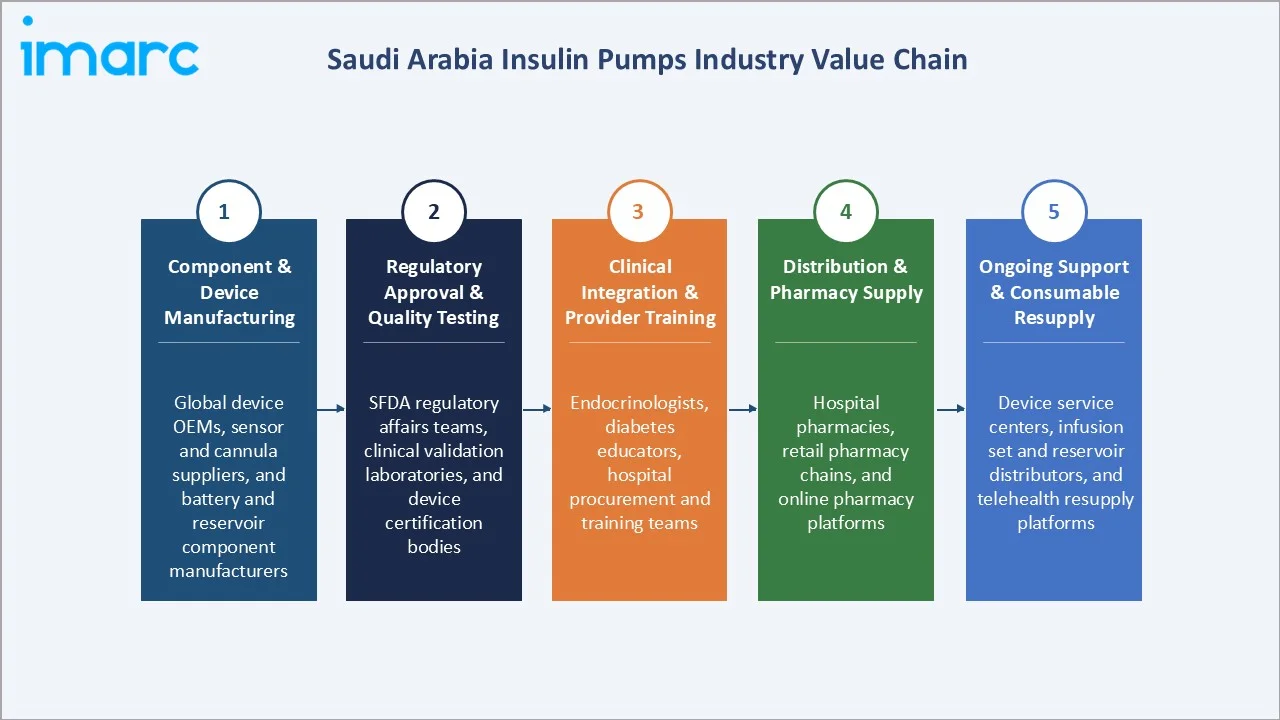 imarc

Saudi Arabia Insulin Pumps Industry Value Chain

1

Component & Device Manufacturing

Global device OEMs, sensor and cannula suppliers, and battery and reservoir component manufacturers

2

Regulatory Approval & Quality Testing

SFDA regulatory affairs teams, clinical validation laboratories, and device certification bodies

3

Clinical Integration & Provider Training

Endocrinologists, diabetes educators, hospital procurement and training teams

4

Distribution & Pharmacy Supply

Hospital pharmacies, retail pharmacy chains, and online pharmacy platforms

5

Ongoing Support & Consumable Resupply

Device service centers, infusion set and reservoir distributors, and telehealth resupply platforms